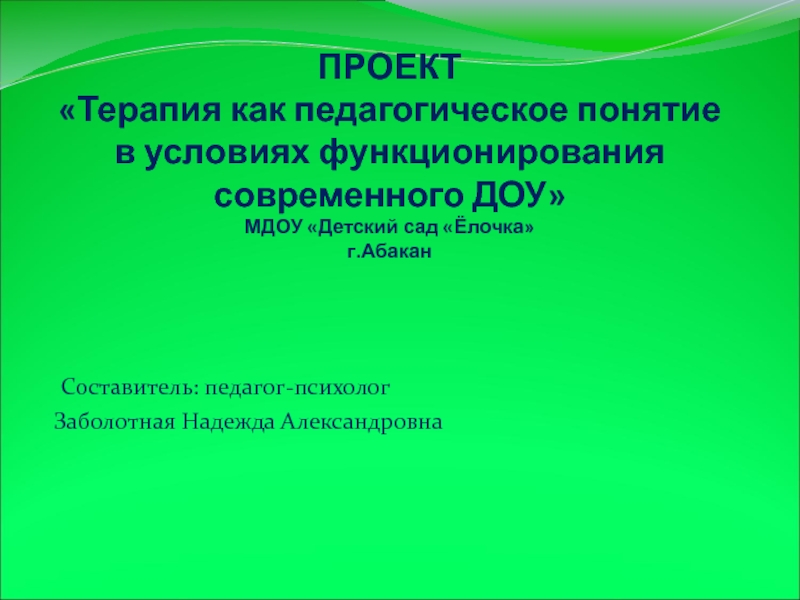 ПРОЕКТ
«Терапия как педагогическое понятие в условиях функционирования современного ДОУ»
МДОУ «Детский сад «Ёлочка»
г.Абакан

Составитель: педагог-психолог
Заболотная Надежда Александровна